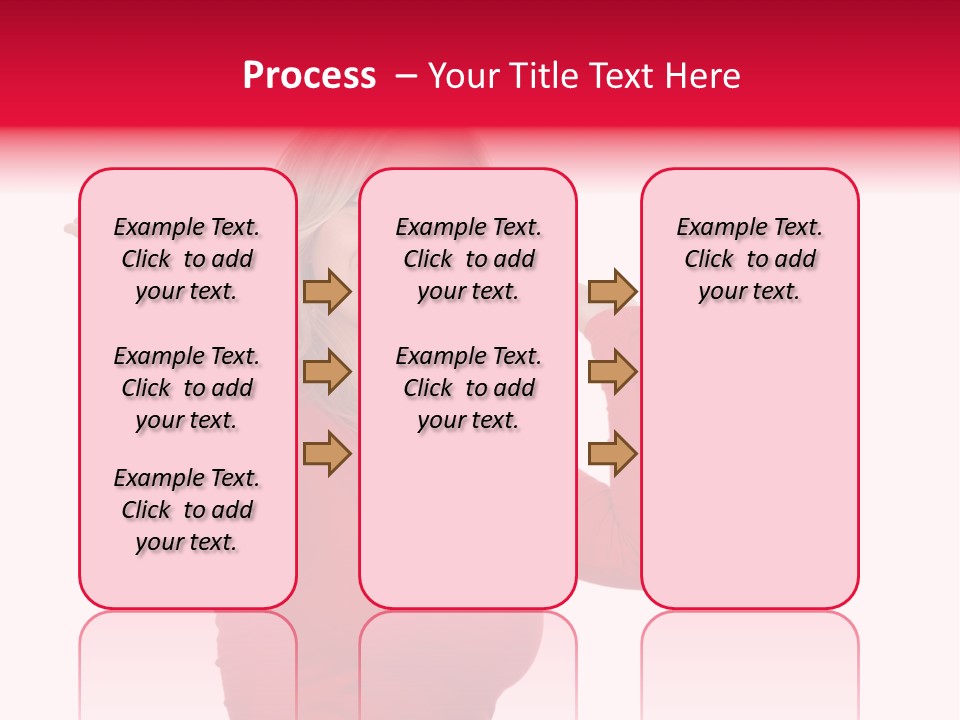 Process – Your Title Text Here

Example Text. Click to add your text.

Example Text. Click to add your text.

Example Text. Click to add your text.

Example Text. Click to add your text.

Example Text. Click to add your text.

Example Text. Click to add your text.